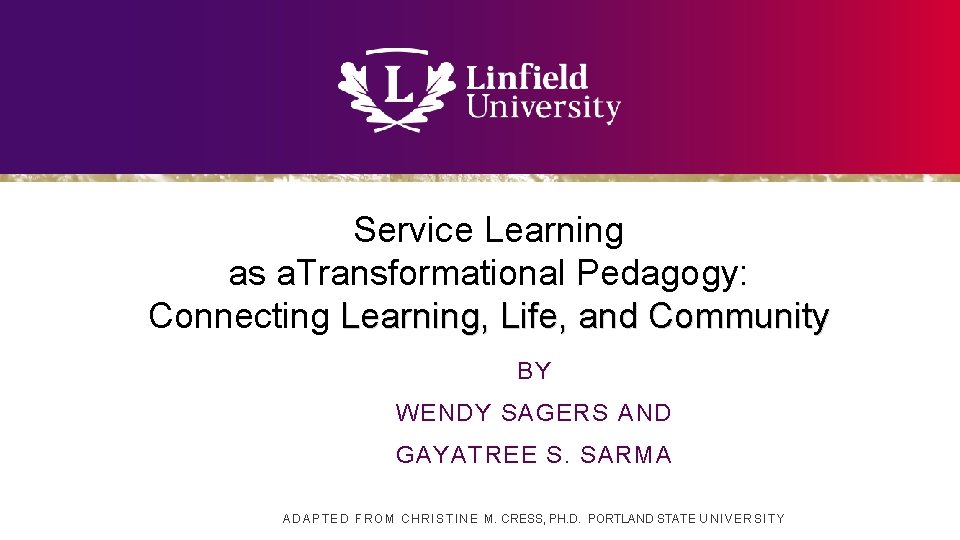 L
Linfield University

Service Learning
as aTransformational Pedagogy:
Connecting Learning, Life, and Community

BY
WENDY SAGERS AND
GAYATREE S. SARMA

ADAPTED FROM CHRISTINE M. CRESS, PH.D. PORTLAND STATE UNIVERSITY